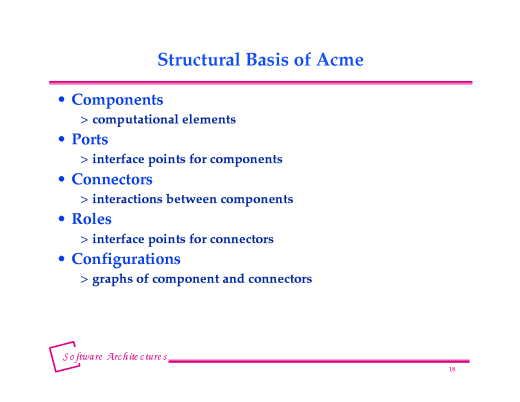 Structural Basis of Acme

• Components
> computational elements
• Ports
> interface points for components
• Connectors
> interactions between components
• Roles
> interface points for connectors
• Configurations
> graphs of component and connectors

Software Architectures

18